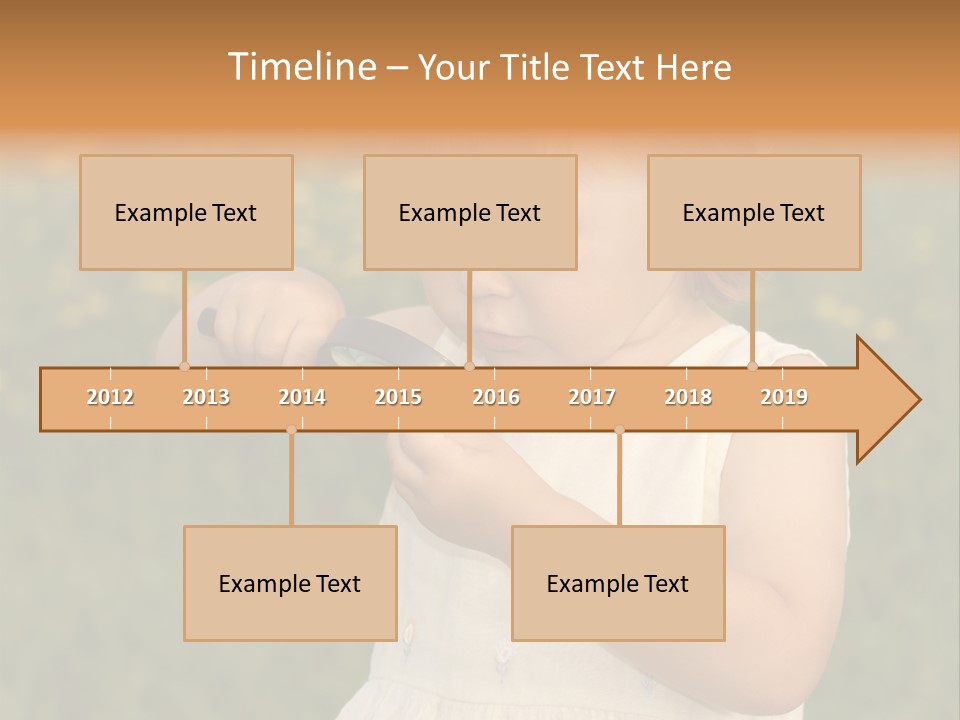 Timeline – Your Title Text Here

Example Text

Example Text

Example Text

2012 2013 2014 2015 2016 2017 2018 2019

Example Text

Example Text